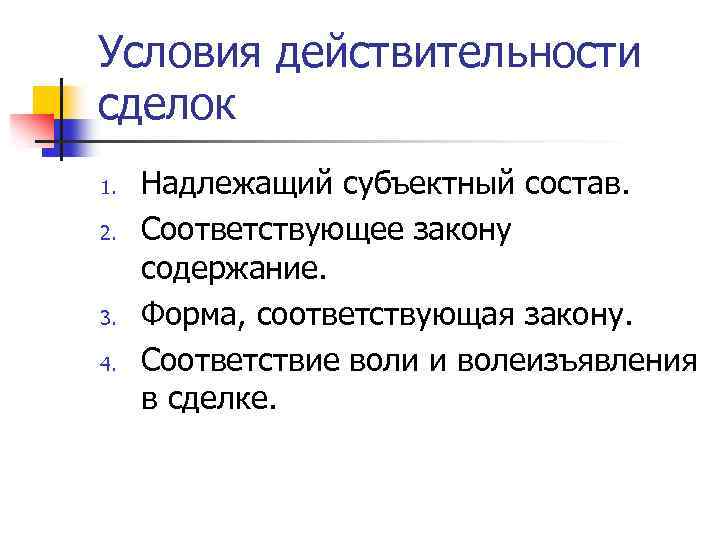 Условия действительности сделок

1. Надлежащий субъектный состав.
2. Соответствующее закону содержание.
3. Форма, соответствующая закону.
4. Соответствие воли и волеизъявления в сделке.